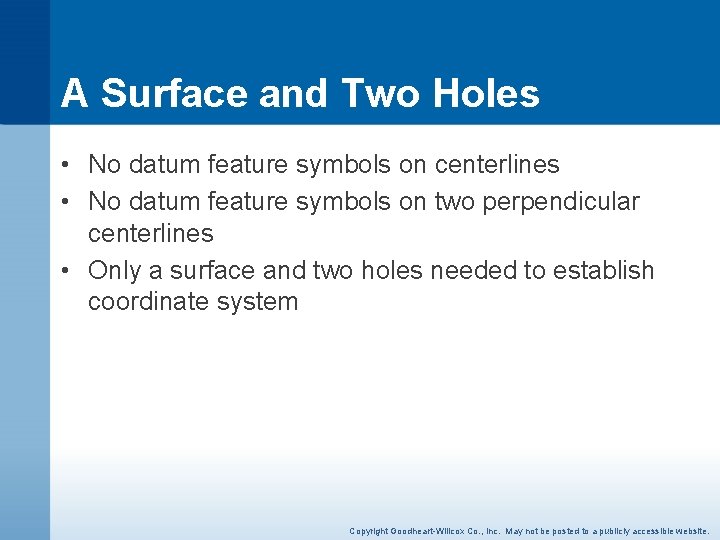 A Surface and Two Holes

• No datum feature symbols on centerlines

• No datum feature symbols on two perpendicular centerlines

• Only a surface and two holes needed to establish coordinate system

Copyright Goodheart-Willcox Co., Inc. May not be posted to a publicly accessible website.